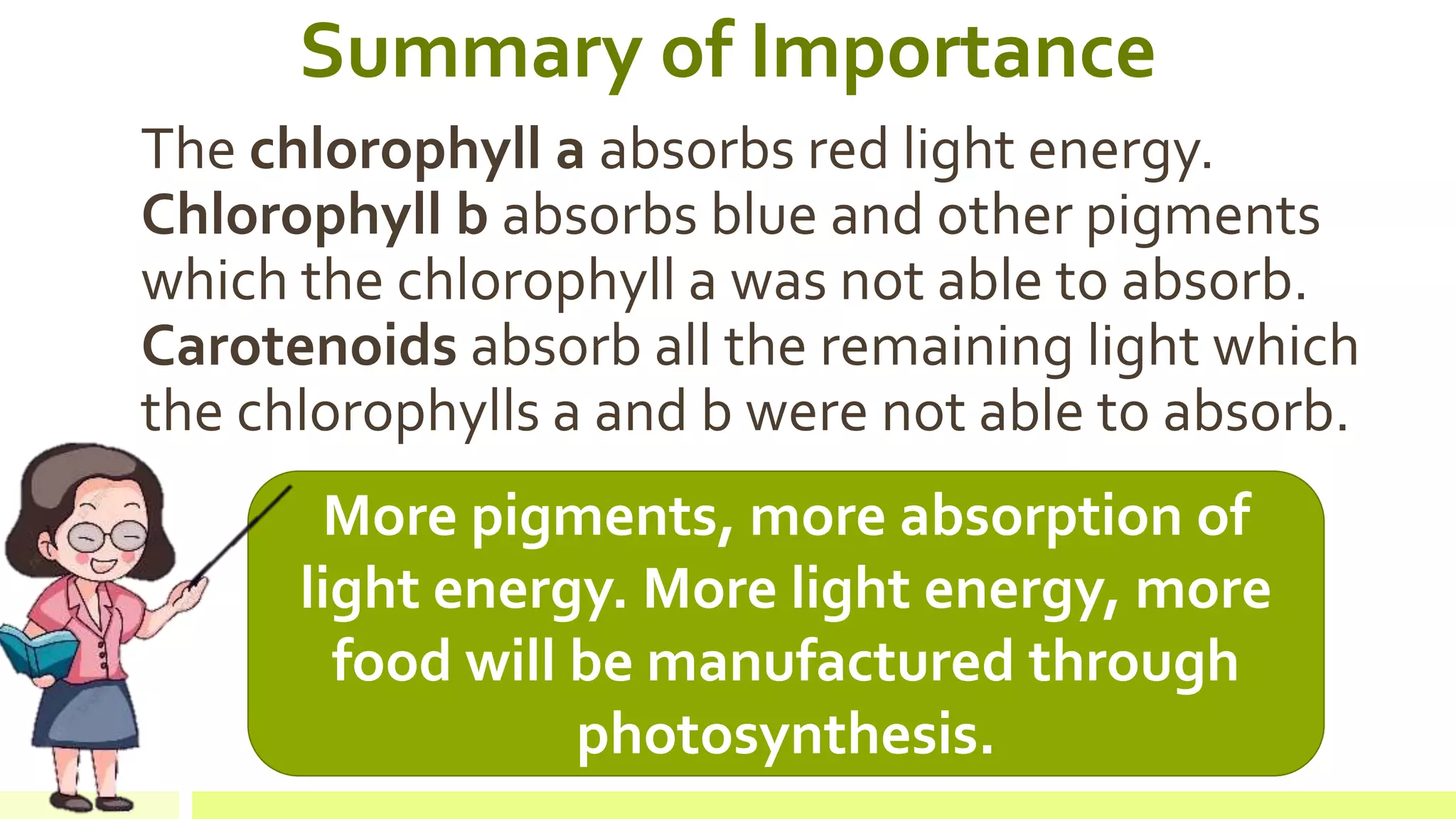 Summary of Importance

The chlorophyll a absorbs red light energy. Chlorophyll b absorbs blue and other pigments which the chlorophyll a was not able to absorb. Carotenoids absorb all the remaining light which the chlorophylls a and b were not able to absorb.

More pigments, more absorption of light energy. More light energy, more food will be manufactured through photosynthesis.